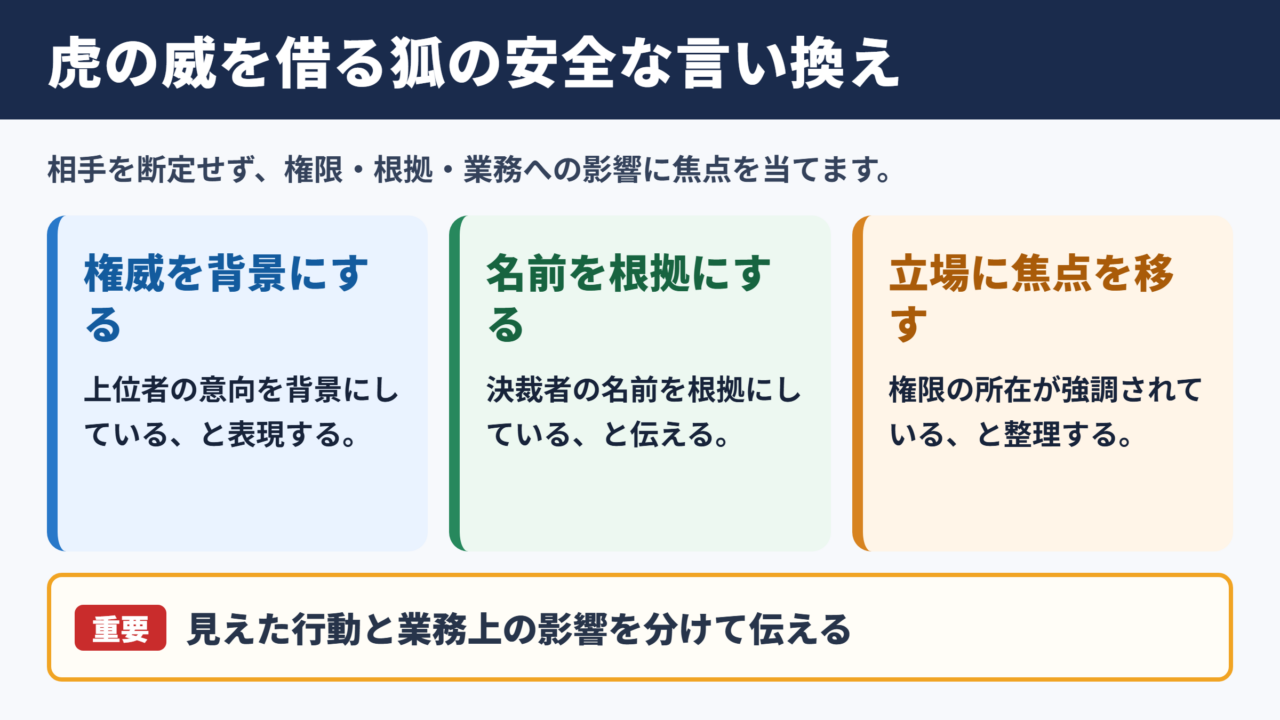 虎の威を借る狐の安全な言い換え

相手を断定せず、権限・根拠・業務への影響に焦点を当てます。

権威を背景にする

上位者の意向を背景にしている、と表現する。

名前を根拠にする

決裁者の名前を根拠にしている、と伝える。

立場に焦点を移す

権限の所在が強調されている、と整理する。

重要 見えた行動と業務上の影響を分けて伝える